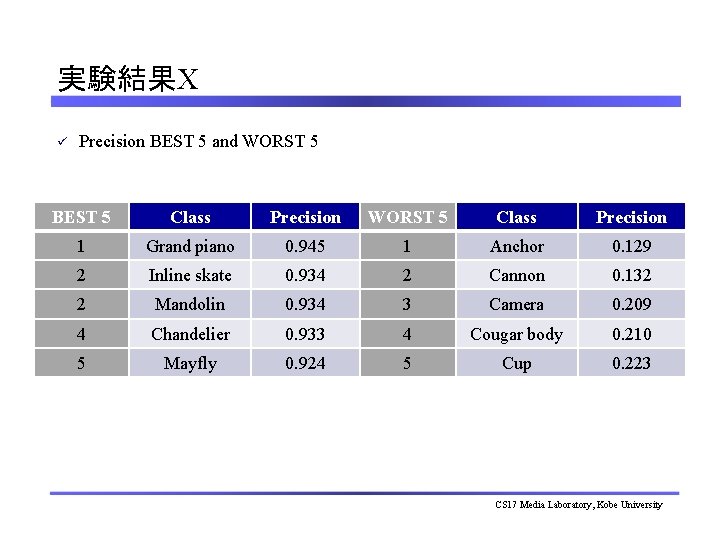 実験結果X

✓ Precision BEST 5 and WORST 5

| BEST 5 | Class | Precision | WORST 5 | Class | Precision |
|---|---|---|---|---|---|
| 1 | Grand piano | 0.945 | 1 | Anchor | 0.129 |
| 2 | Inline skate | 0.934 | 2 | Cannon | 0.132 |
| 2 | Mandolin | 0.934 | 3 | Camera | 0.209 |
| 4 | Chandelier | 0.933 | 4 | Cougar body | 0.210 |
| 5 | Mayfly | 0.924 | 5 | Cup | 0.223 |

CS17 Media Laboratory, Kobe University